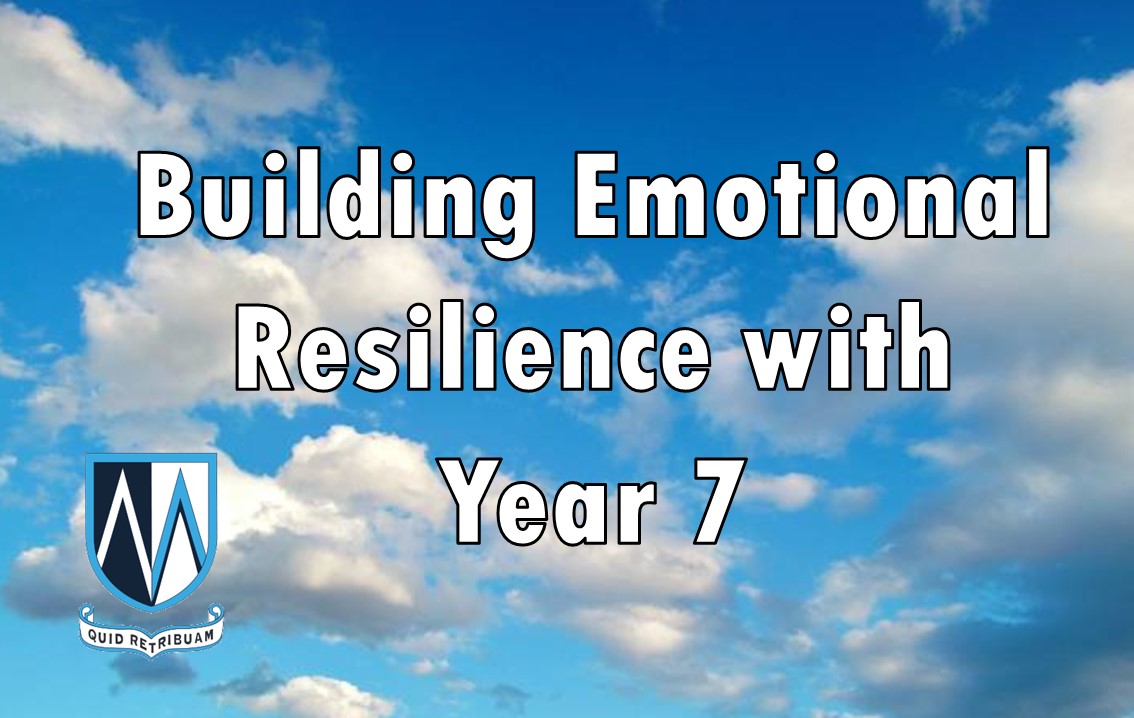 Building Emotional Resilience with Year 7

QUID RETRIBUAM